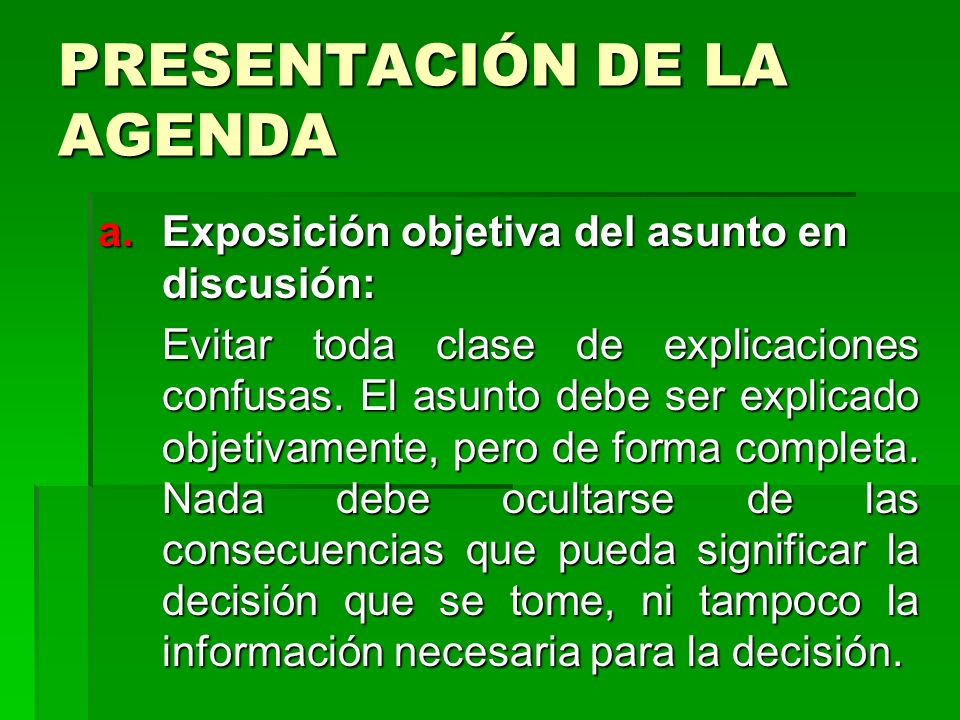 PRESENTACIÓN DE LA AGENDA

a. Exposición objetiva del asunto en discusión:

Evitar toda clase de explicaciones confusas. El asunto debe ser explicado objetivamente, pero de forma completa. Nada debe ocultarse de las consecuencias que pueda significar la decisión que se tome, ni tampoco la información necesaria para la decisión.